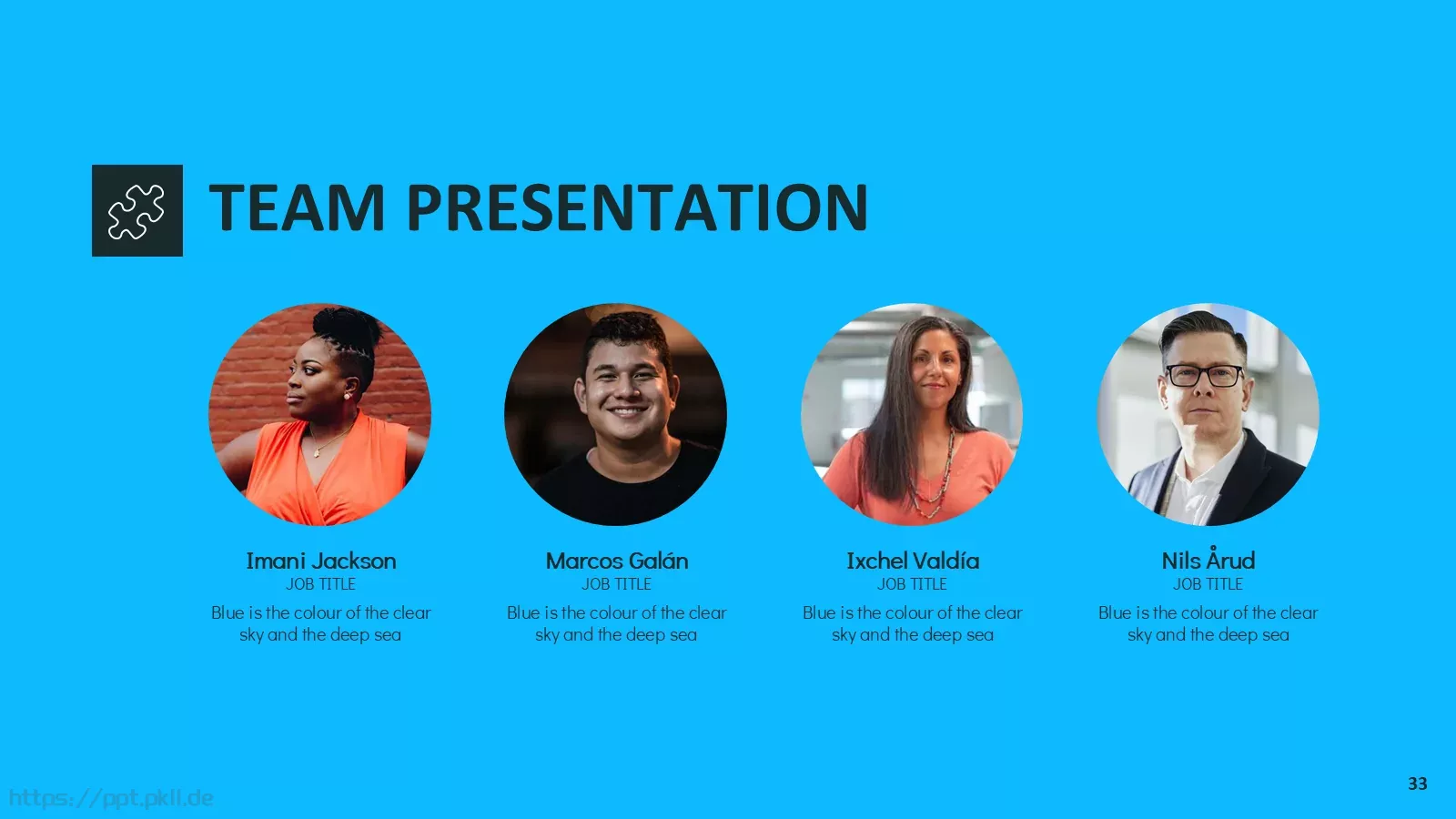 TEAM PRESENTATION

Imani Jackson
JOB TITLE
Blue is the colour of the clear sky and the deep sea

Marcos Galán
JOB TITLE
Blue is the colour of the clear sky and the deep sea

Ixchel Valdía
JOB TITLE
Blue is the colour of the clear sky and the deep sea

Nils Årud
JOB TITLE
Blue is the colour of the clear sky and the deep sea

https://ppt.pkll.de

33